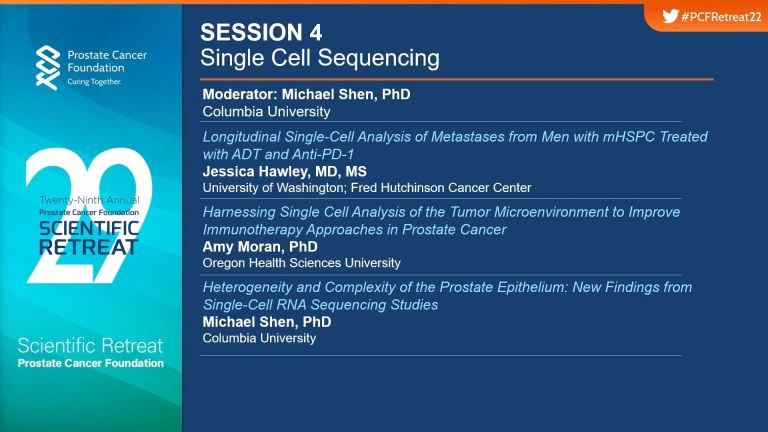 Prostate Cancer Foundation
Curing Together.

29
Twenty-Ninth Annual
Prostate Cancer Foundation
SCIENTIFIC
RETREAT

Scientific Retreat
Prostate Cancer Foundation

#PCFRetreat22

SESSION 4
Single Cell Sequencing

Moderator: Michael Shen, PhD
Columbia University

Longitudinal Single-Cell Analysis of Metastases from Men with mHSPC Treated with ADT and Anti-PD-1
Jessica Hawley, MD, MS
University of Washington; Fred Hutchinson Cancer Center

Harnessing Single Cell Analysis of the Tumor Microenvironment to Improve Immunotherapy Approaches in Prostate Cancer
Amy Moran, PhD
Oregon Health Sciences University

Heterogeneity and Complexity of the Prostate Epithelium: New Findings from Single-Cell RNA Sequencing Studies
Michael Shen, PhD
Columbia University